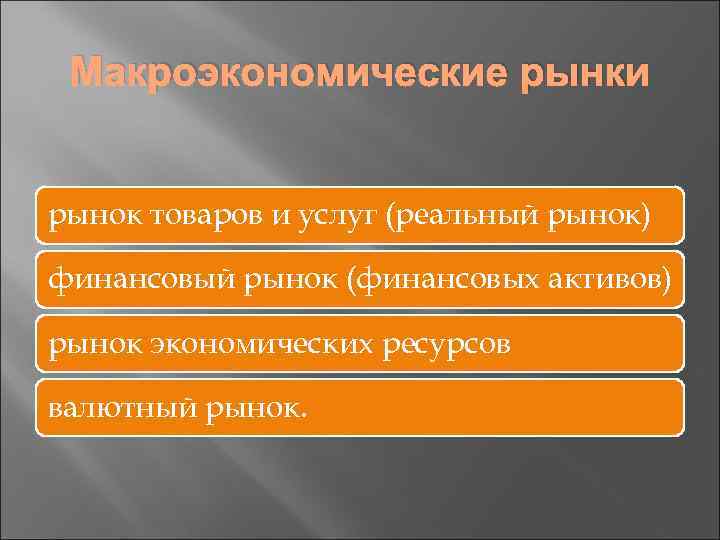 Макроэкономические рынки

рынок товаров и услуг (реальный рынок)

финансовый рынок (финансовых активов)

рынок экономических ресурсов

валютный рынок.